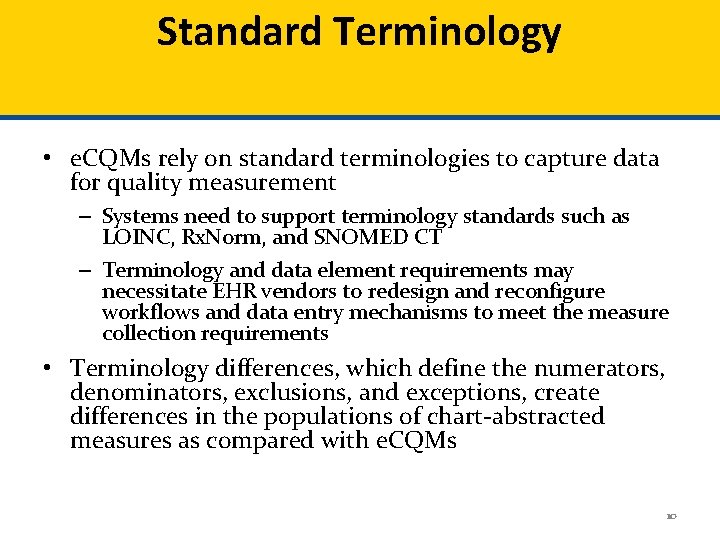 Standard Terminology

• eCQMs rely on standard terminologies to capture data for quality measurement

– Systems need to support terminology standards such as LOINC, RxNorm, and SNOMED CT

– Terminology and data element requirements may necessitate EHR vendors to redesign and reconfigure workflows and data entry mechanisms to meet the measure collection requirements

• Terminology differences, which define the numerators, denominators, exclusions, and exceptions, create differences in the populations of chart-abstracted measures as compared with eCQMs

10